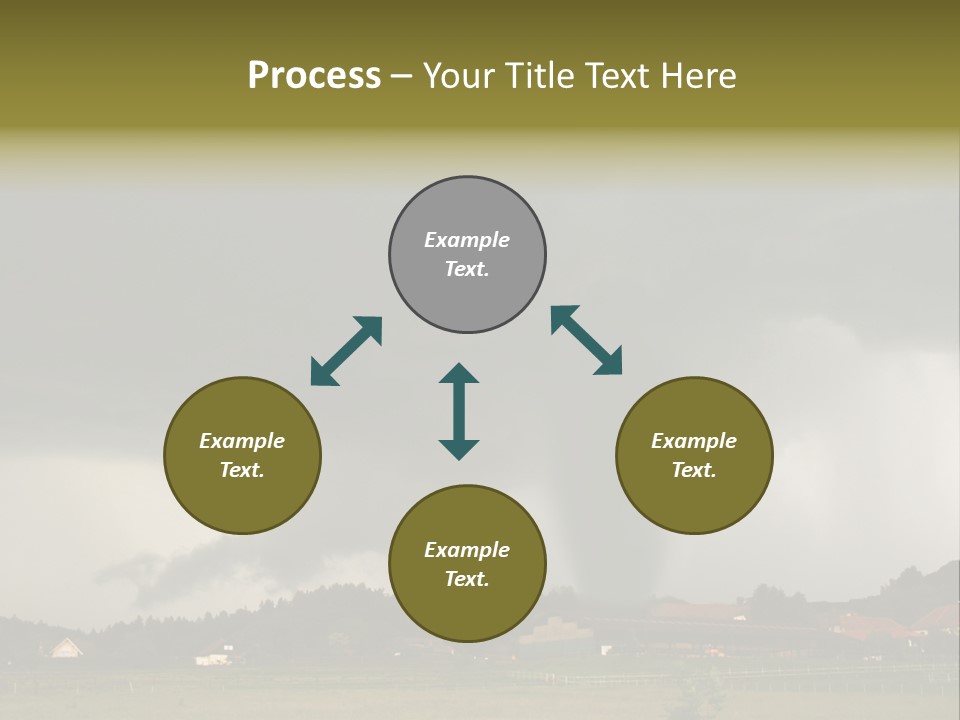 Process – Your Title Text Here

Example Text.

Example Text.

Example Text.

Example Text.